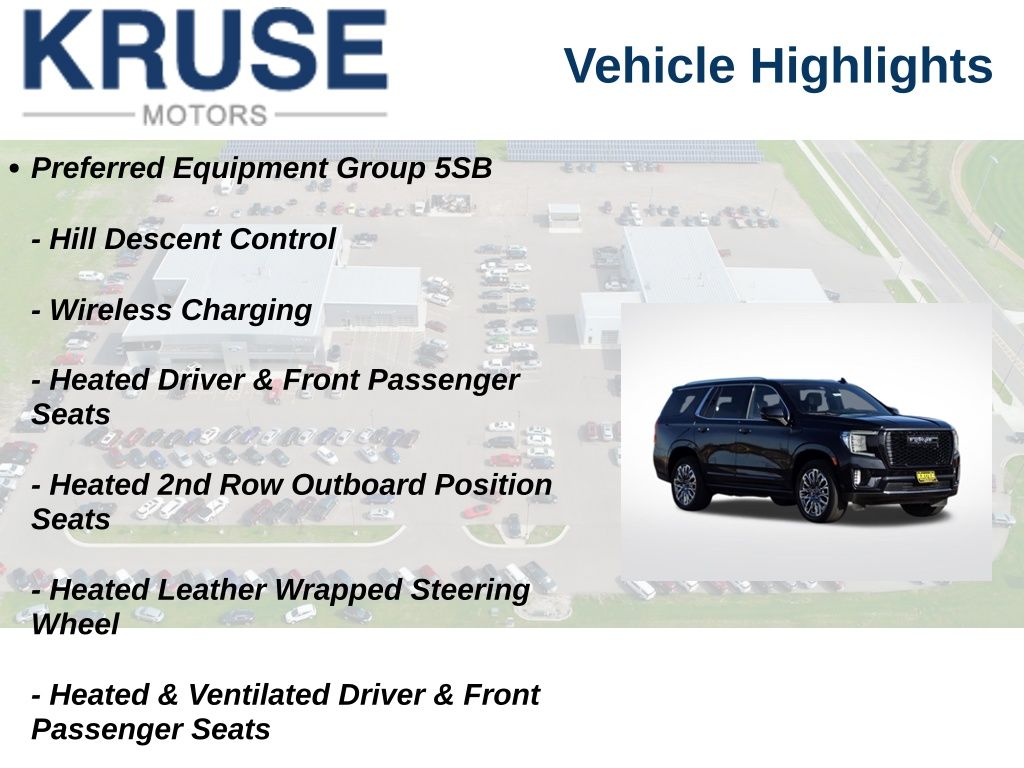 KRUSE
MOTORS

Vehicle Highlights

• Preferred Equipment Group 5SB

- Hill Descent Control

- Wireless Charging

- Heated Driver & Front Passenger Seats

- Heated 2nd Row Outboard Position Seats

- Heated Leather Wrapped Steering Wheel

- Heated & Ventilated Driver & Front Passenger Seats